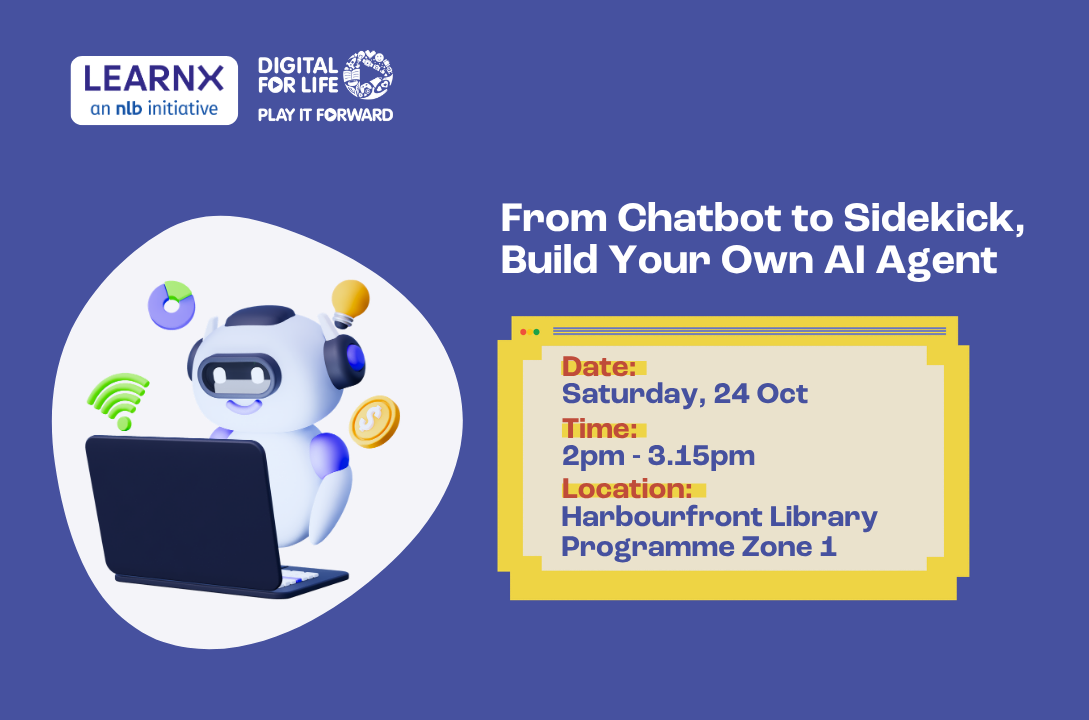 LEARNX
an nlb initiative

DIGITAL FOR LIFE
PLAY IT FORWARD

From Chatbot to Sidekick, Build Your Own AI Agent

Date:
Saturday, 24 Oct
Time:
2pm - 3.15pm
Location:
Harbourfront Library
Programme Zone 1